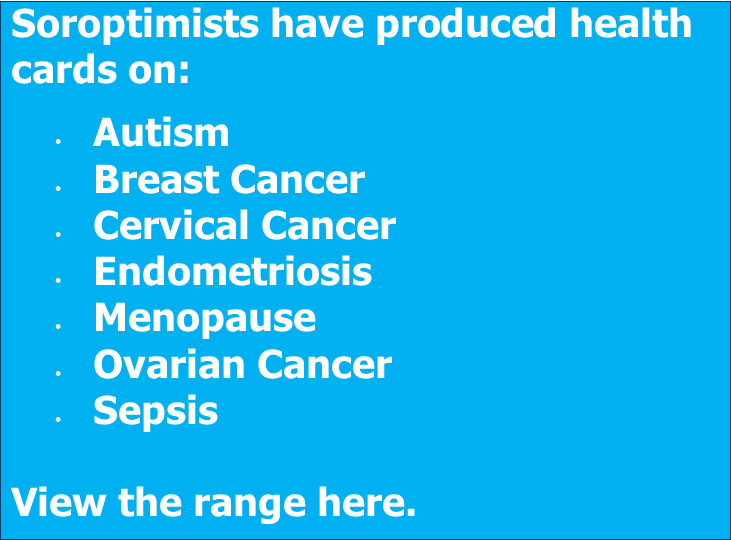 Soroptimists have produced health cards on:

- Autism
- Breast Cancer
- Cervical Cancer
- Endometriosis
- Menopause
- Ovarian Cancer
- Sepsis

View the range here.